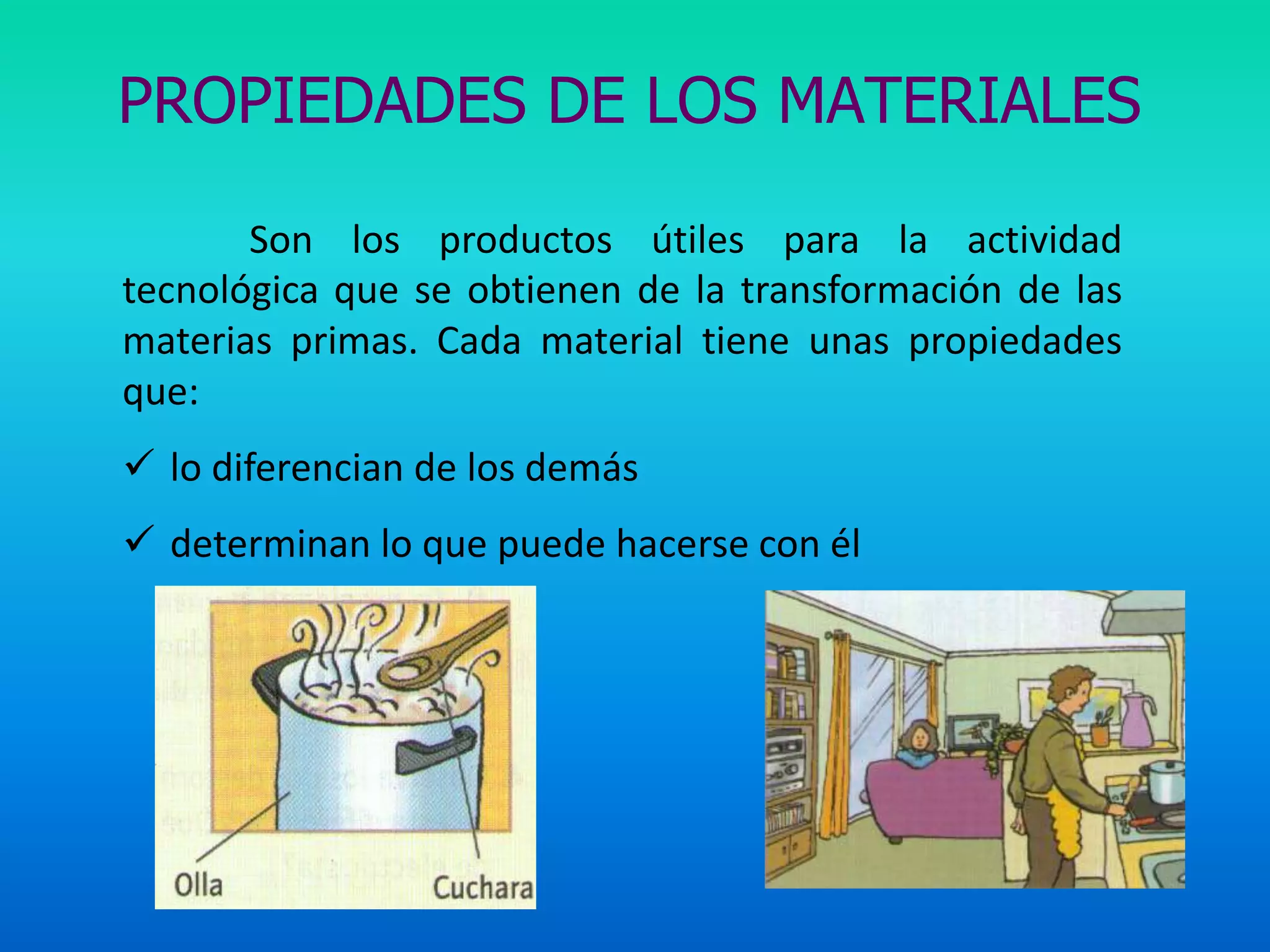 PROPIEDADES DE LOS MATERIALES

Son los productos útiles para la actividad tecnológica que se obtienen de la transformación de las materias primas. Cada material tiene unas propiedades que:

✓ lo diferencian de los demás

✓ determinan lo que puede hacerse con él

Olla

Cuchara